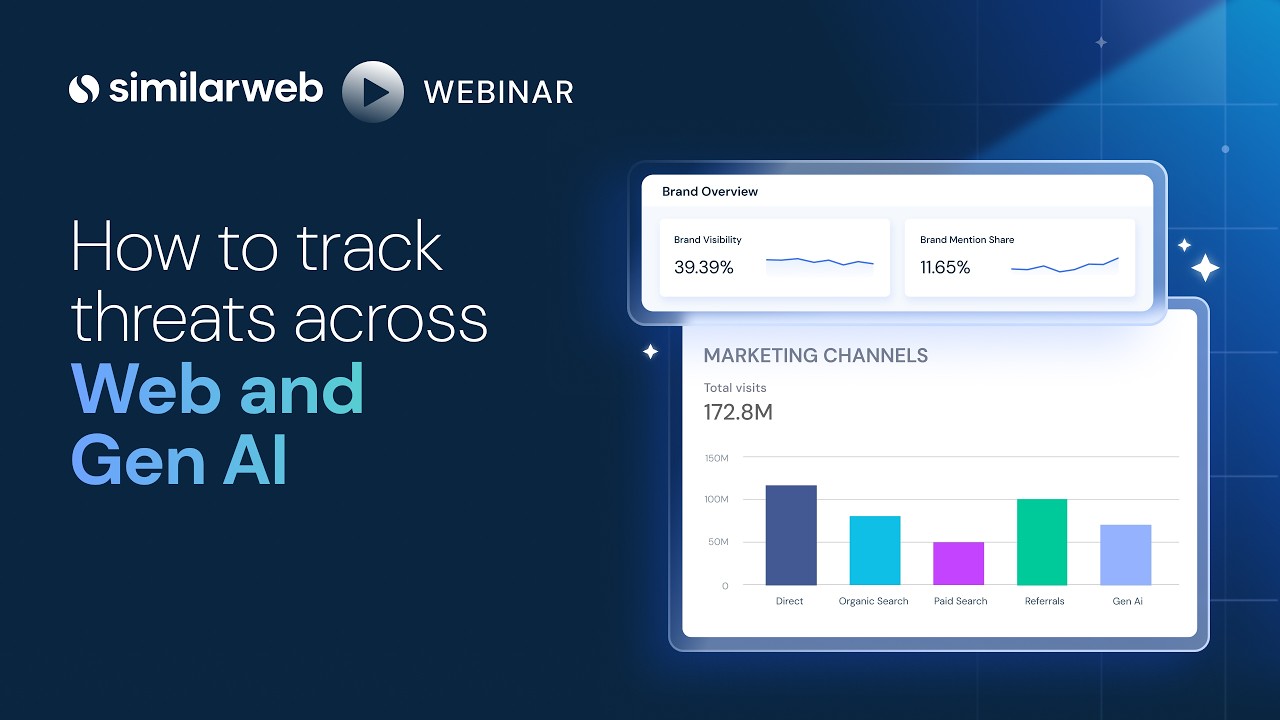 similarweb WEBINAR

How to track threats across Web and Gen AI

Brand Overview

Brand Visibility
39.39%

Brand Mention Share
11.65%

MARKETING CHANNELS

Total visits
172.8M

150M
100M
50M
0

Direct
Organic Search
Paid Search
Referrals
Gen Ai